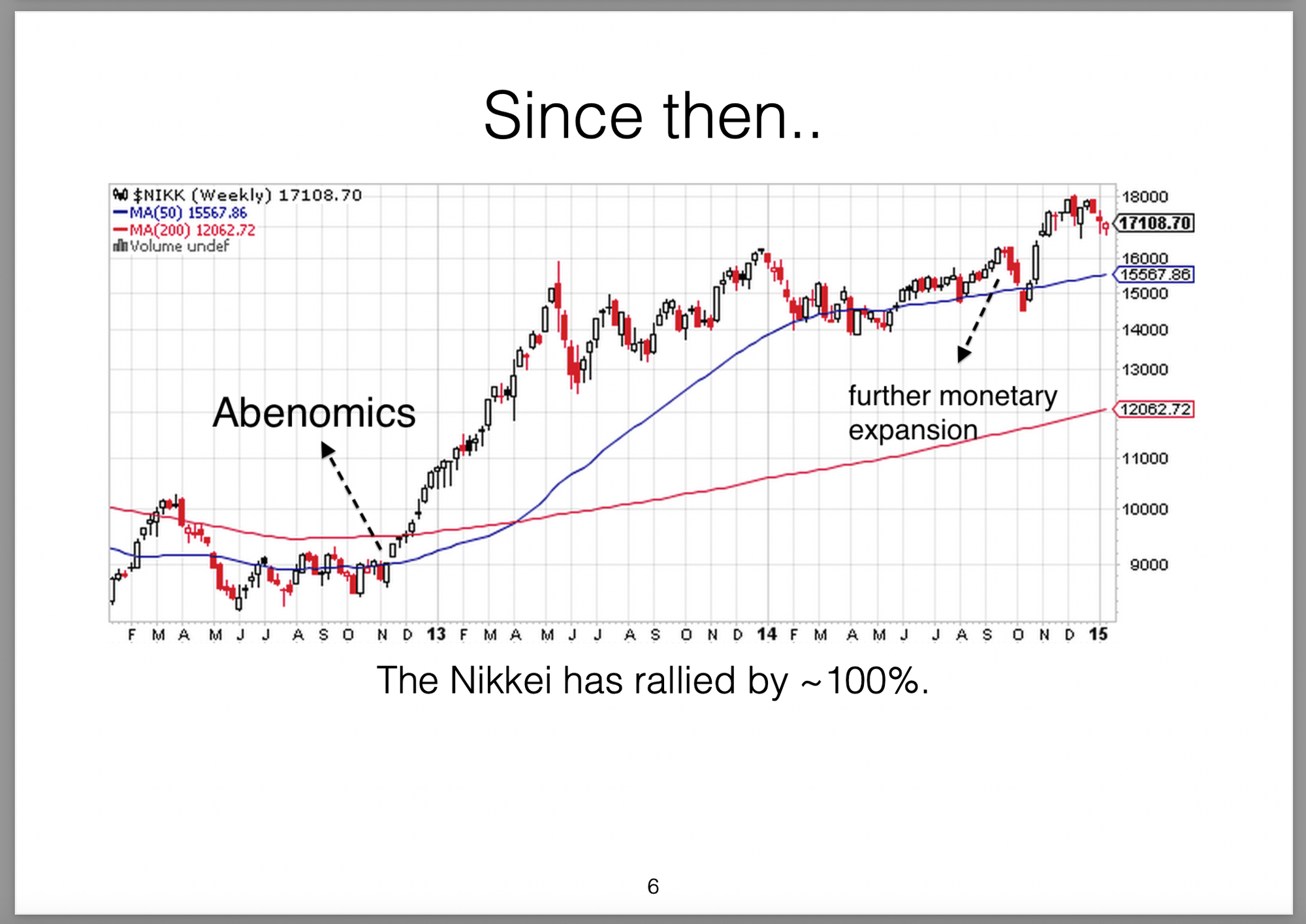 Since then..

$NIKK (Weekly) 17108.70
MA(50) 15567.86
MA(200) 12062.72
Volume undef

18000
17108.70
16000
15567.86
15000
14000
13000
12062.72
11000
10000
9000

Abenomics

further monetary expansion

F M A M J J A S O N D 13 F M A M J J A S O N D 14 F M A M J J A S O N D 15

The Nikkei has rallied by ~100%.

6